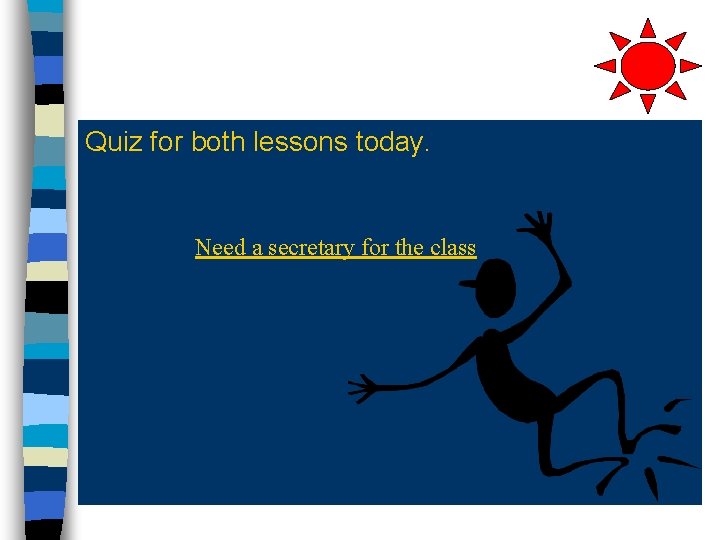 Quiz for both lessons today.

Need a secretary for the class